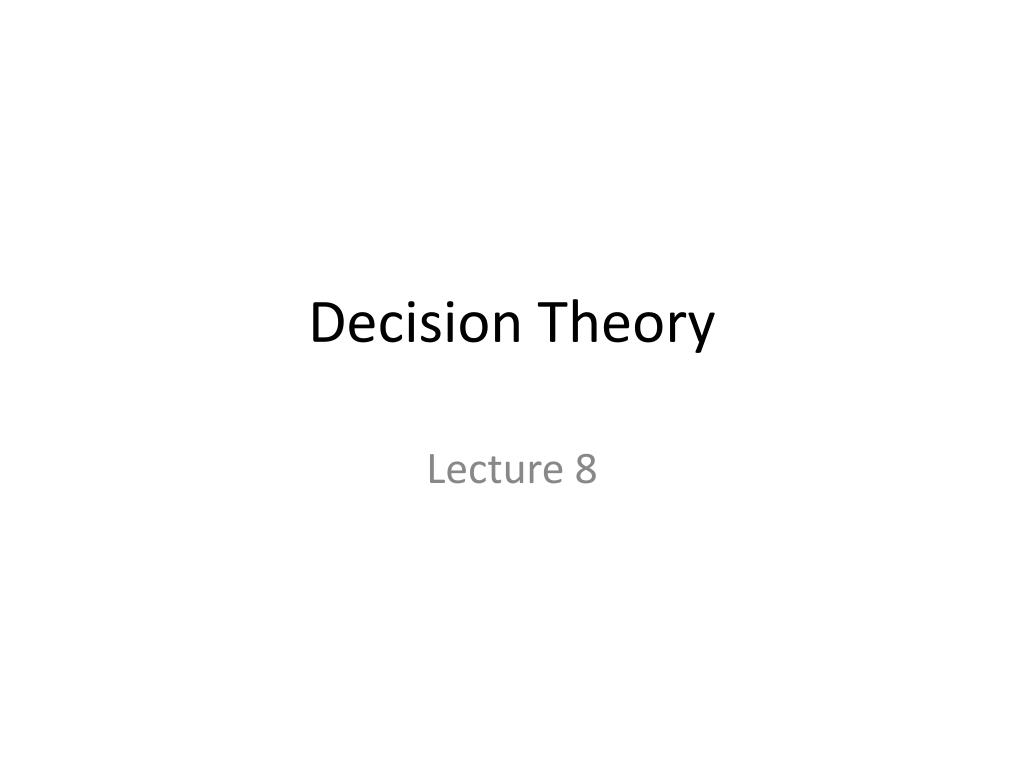 Decision Theory

Lecture 8